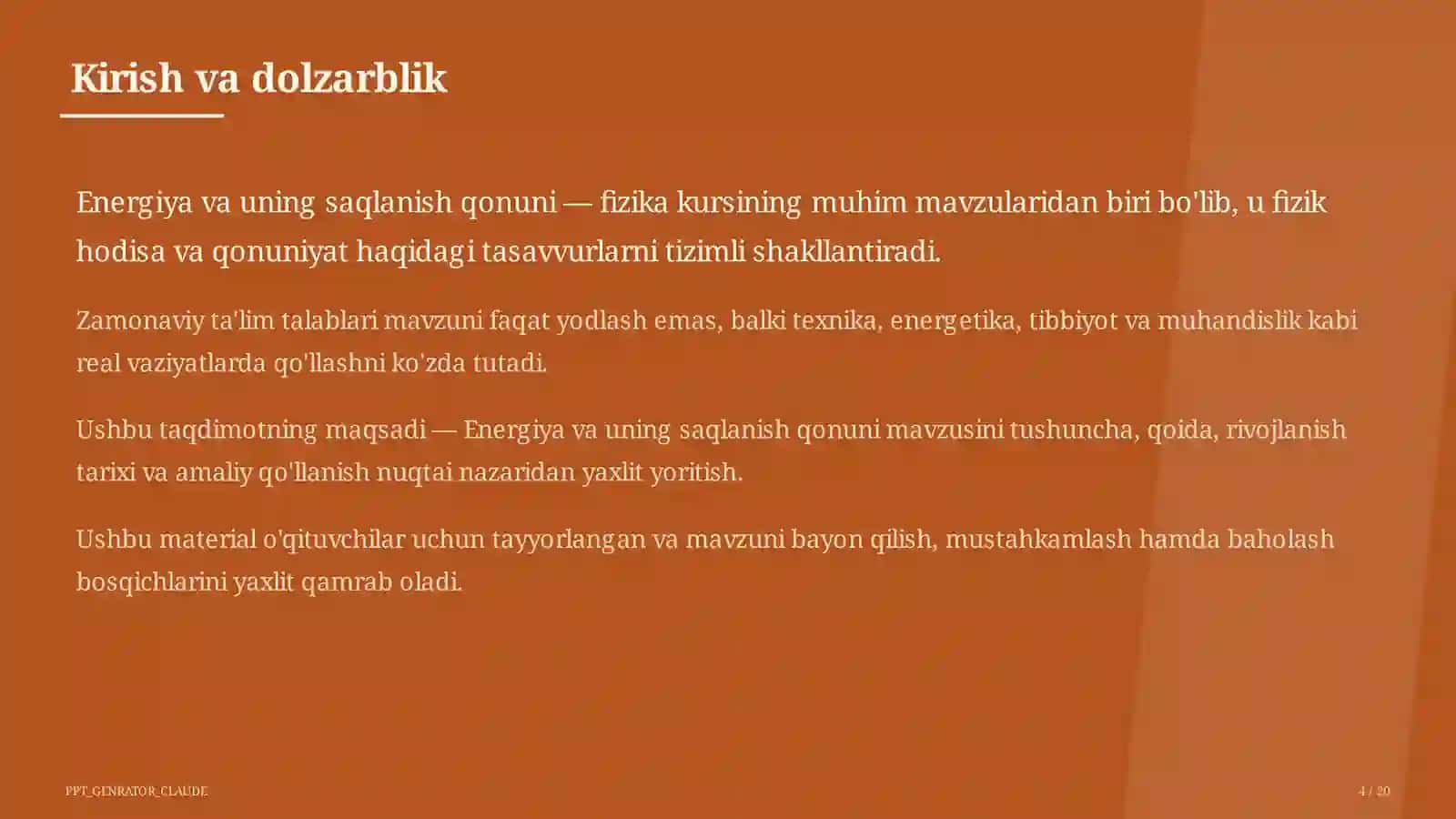 Kirish va dolzarblik

Energiya va uning saqlanish qonuni — fizika kursining muhim mavzularidan biri bo'lib, u fizik hodisa va qonuniyat haqidagi tasavvurlarni tizimli shakllantiradi.

Zamonaviy ta'lim talablari mavzuni faqat yodlash emas, balki texnika, energetika, tibbiyot va muhandislik kabi real vaziyatlarda qo'llashni ko'zda tutadi.

Ushbu taqdimotning maqsadi — Energiya va uning saqlanish qonuni mavzusini tushuncha, qoida, rivojlanish tarixi va amaliy qo'llanish nuqtai nazaridan yaxlit yoritish.

Ushbu material o'qituvchilar uchun tayyorlangan va mavzuni bayon qilish, mustahkamlash hamda baholash bosqichlarini yaxlit qamrab oladi.

PPT_GENRATOR_CLAUDE

4 / 20